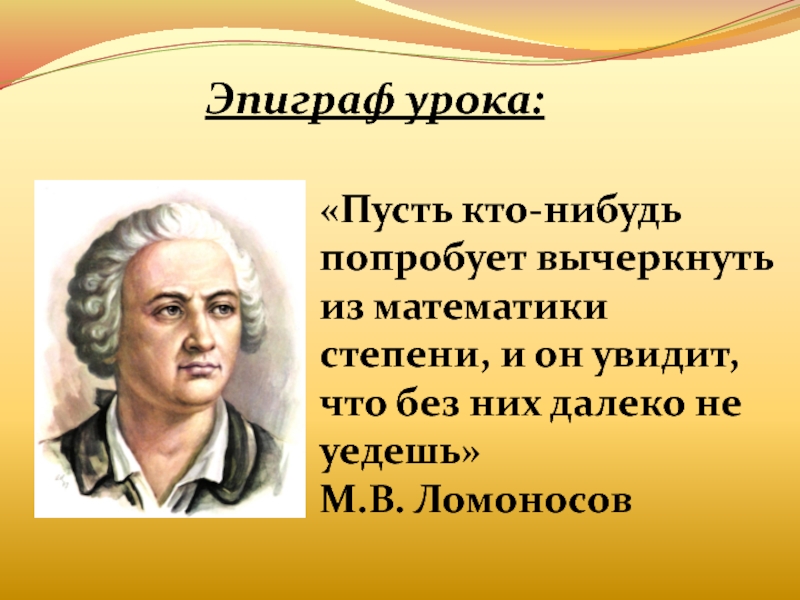 Эпиграф урока:

«Пусть кто-нибудь попробует вычеркнуть из математики степени, и он увидит, что без них далеко не уедешь»
М.В. Ломоносов